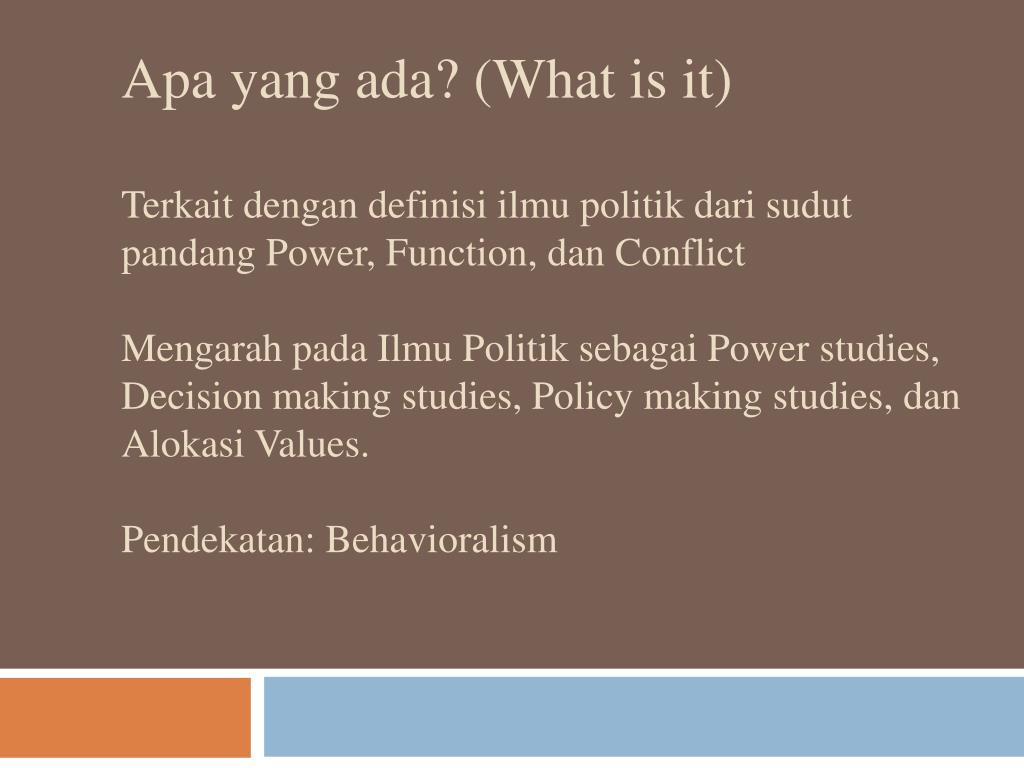 Apa yang ada? (What is it)

Terkait dengan definisi ilmu politik dari sudut pandang Power, Function, dan Conflict

Mengarah pada Ilmu Politik sebagai Power studies, Decision making studies, Policy making studies, dan Alokasi Values.

Pendekatan: Behavioralism